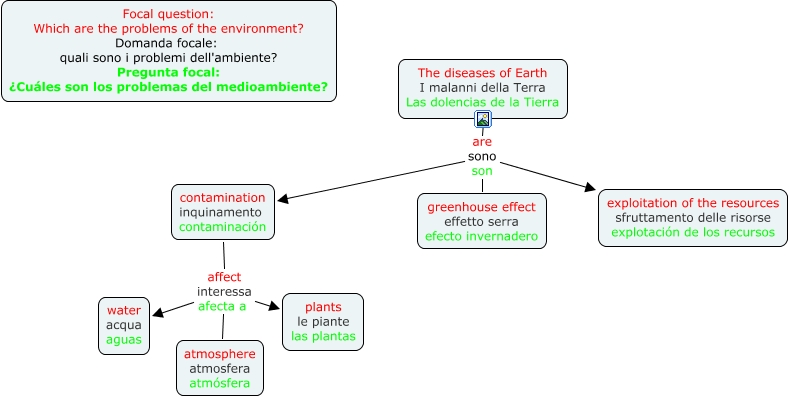 Focal question:
Which are the problems of the environment?
Domanda focale:
quali sono i problemi dell'ambiente?
Pregunta focal:
¿Cuáles son los problemas del medioambiente?

The diseases of Earth
I malanni della Terra
Las dolencias de la Tierra

are
sono
son

contamination
inquinamento
contaminación

greenhouse effect
effetto serra
efecto invernadero

exploitation of the resources
sfruttamento delle risorse
explotación de los recursos

affect
interessa
afecta a

water
acqua
aguas

atmosphere
atmosfera
atmósfera

plants
le piante
las plantas